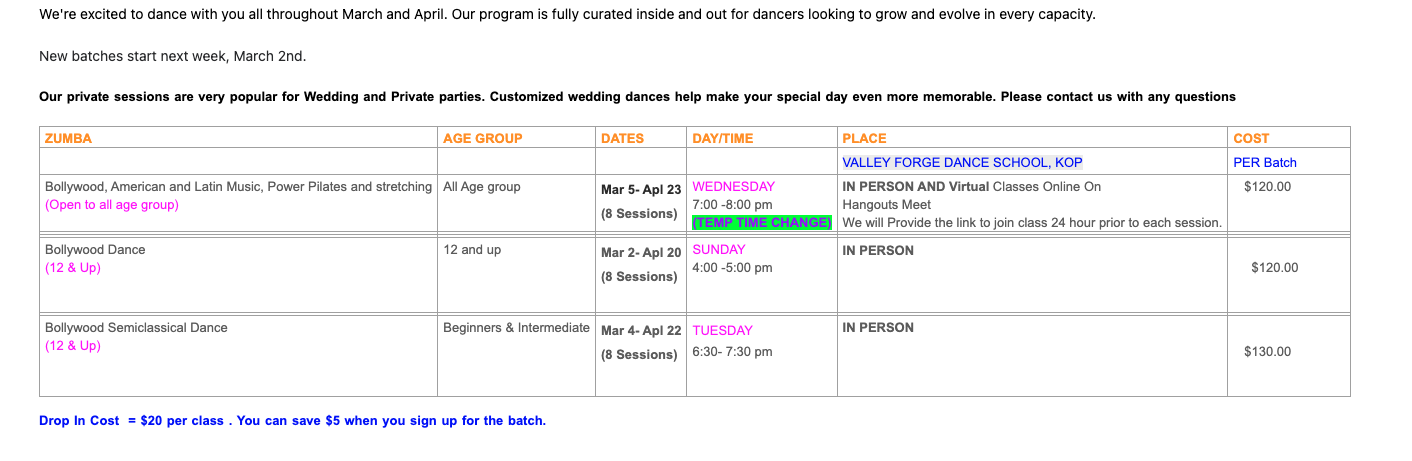 We're excited to dance with you all throughout March and April. Our program is fully curated inside and out for dancers looking to grow and evolve in every capacity.

New batches start next week, March 2nd.

Our private sessions are very popular for Wedding and Private parties. Customized wedding dances help make your special day even more memorable. Please contact us with any questions

| ZUMBA | AGE GROUP | DATES | DAY/TIME | PLACE | COST |
|---|---|---|---|---|---|
| | | | | VALLEY FORGE DANCE SCHOOL, KOP | PER Batch |
| Bollywood, American and Latin Music, Power Pilates and stretching (Open to all age group) | All Age group | Mar 5- Apl 23 (8 Sessions) | WEDNESDAY 7:00 -8:00 pm (TEMP TIME CHANGE) | IN PERSON AND Virtual Classes Online On Hangouts Meet We will Provide the link to join class 24 hour prior to each session. | $120.00 |
| Bollywood Dance (12 & Up) | 12 and up | Mar 2- Apl 20 (8 Sessions) | SUNDAY 4:00 -5:00 pm | IN PERSON | $120.00 |
| Bollywood Semiclassical Dance (12 & Up) | Beginners & Intermediate | Mar 4- Apl 22 (8 Sessions) | TUESDAY 6:30- 7:30 pm | IN PERSON | $130.00 |

Drop In Cost = $20 per class . You can save $5 when you sign up for the batch.